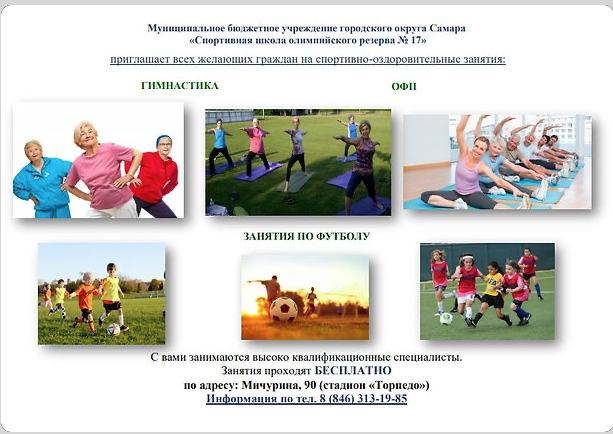 Муниципальное бюджетное учреждение городского округа Самара
«Спортивная школа олимпийского резерва № 17»
приглашает всех желающих граждан на спортивно-оздоровительные занятия:

ГИМНАСТИКА

ОФП

ЗАНЯТИЯ ПО ФУТБОЛУ

С вами занимаются высоко квалификационные специалисты.
Занятия проходят БЕСПЛАТНО
по адресу: Мичурина, 90 (стадион «Торпедо»)
Информация по тел. 8 (846) 313-19-85